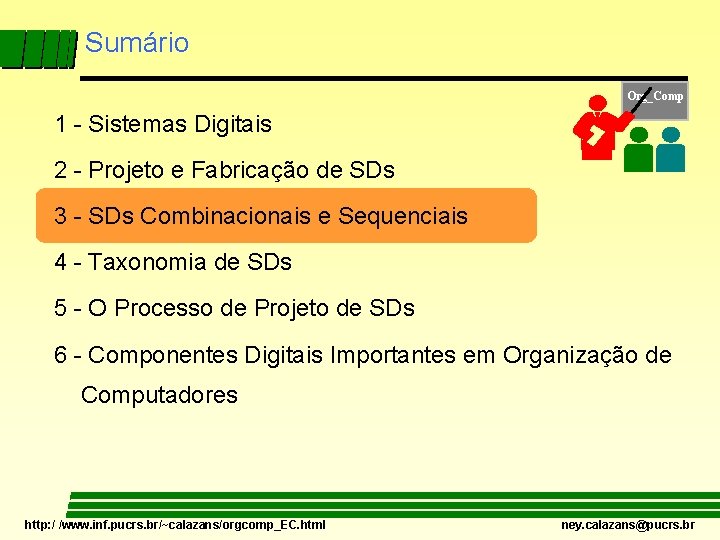 Sumário

Org_Comp

1 - Sistemas Digitais

2 - Projeto e Fabricação de SDs

3 - SDs Combinacionais e Sequenciais

4 - Taxonomia de SDs

5 - O Processo de Projeto de SDs

6 - Componentes Digitais Importantes em Organização de Computadores

http:/ /www.inf.pucrs.br/~calazans/orgcomp_EC.html

ney.calazans@pucrs.br